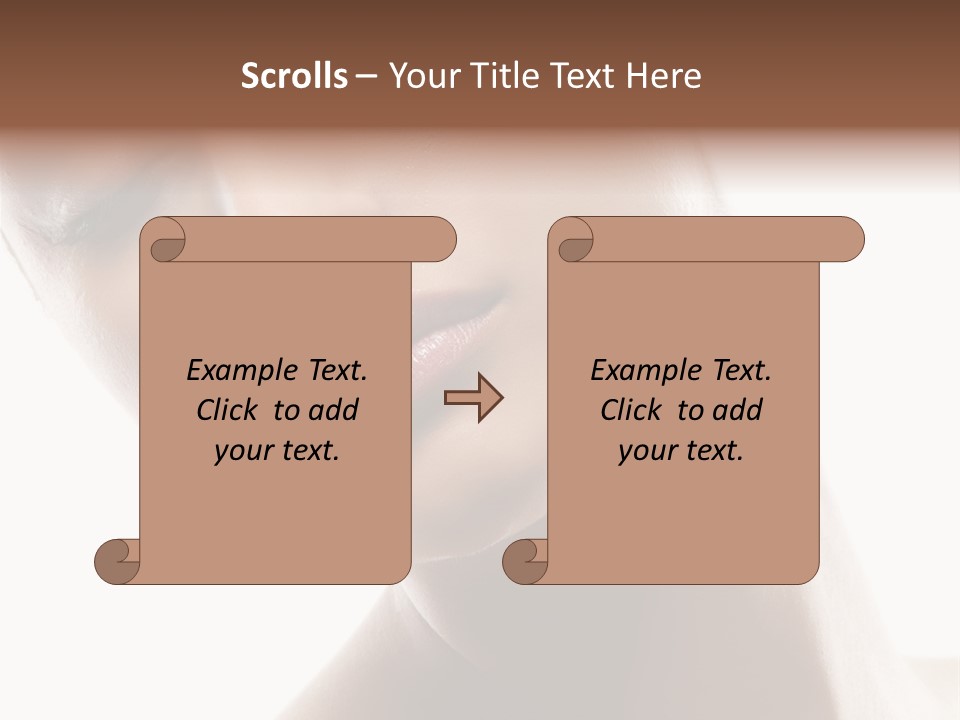 Scrolls – Your Title Text Here

Example Text. Click to add your text.

Example Text. Click to add your text.